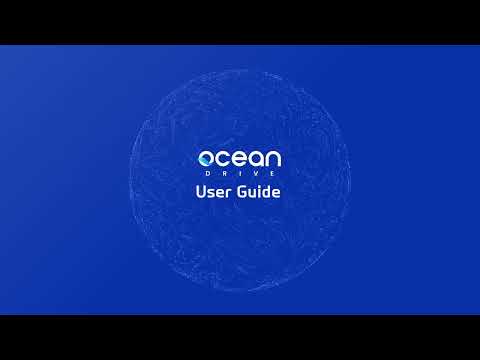 ocean
DRIVE
User Guide